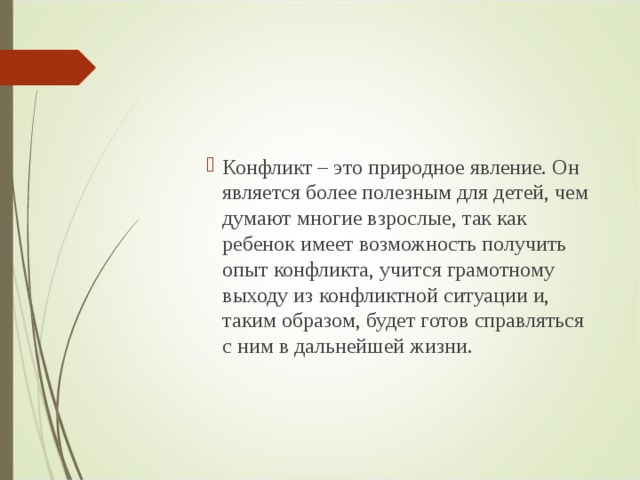 Конфликт – это природное явление. Он является более полезным для детей, чем думают многие взрослые, так как ребенок имеет возможность получить опыт конфликта, учится грамотному выходу из конфликтной ситуации и, таким образом, будет готов справляться с ним в дальнейшей жизни.